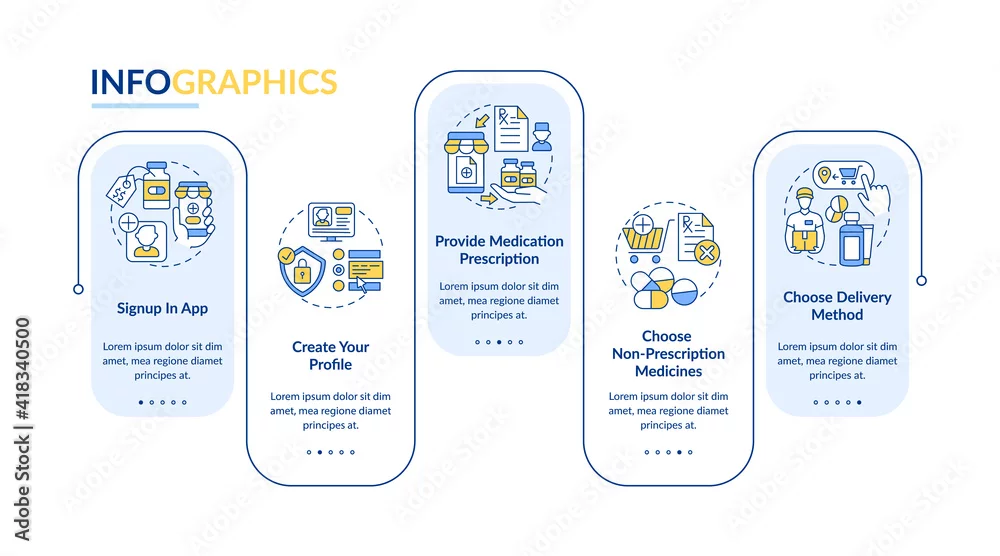 INFOGRAPHICS

Signup In App

Lorem ipsum dolor sit dim amet, mea regione diamet principes at.

Create Your Profile

Lorem ipsum dolor sit dim amet, mea regione diamet principes at.

Provide Medication Prescription

Lorem ipsum dolor sit dim amet, mea regione diamet principes at.

Choose Non-Prescription Medicines

Lorem ipsum dolor sit dim amet, mea regione diamet principes at.

Choose Delivery Method

Lorem ipsum dolor sit dim amet, mea regione diamet principes at.

Adobe Stock | #418340500